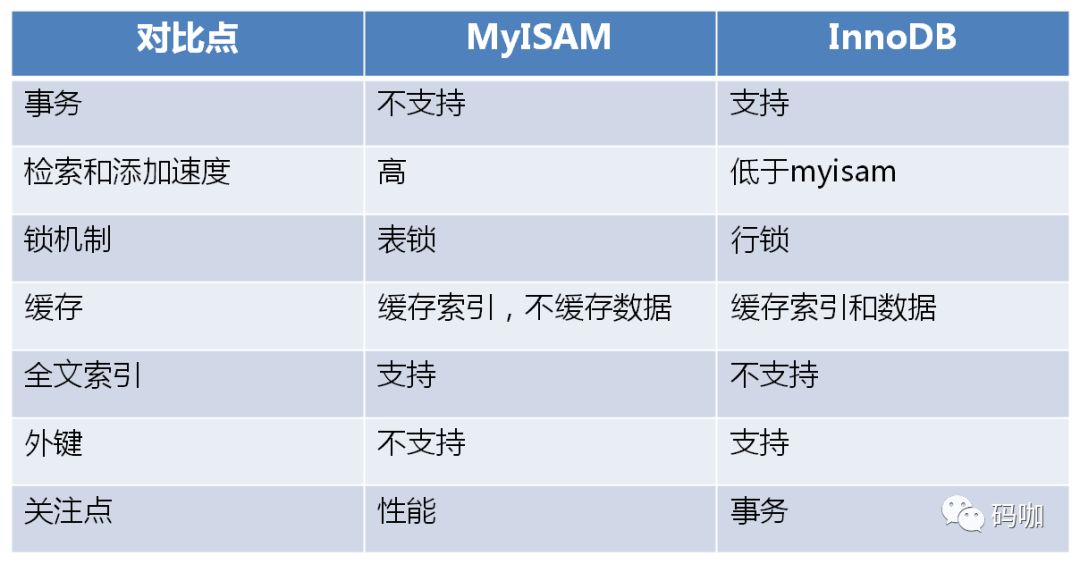 | 对比点 | MyISAM | InnoDB |
|---|---|---|
| 事务 | 不支持 | 支持 |
| 检索和添加速度 | 高 | 低于myisam |
| 锁机制 | 表锁 | 行锁 |
| 缓存 | 缓存索引，不缓存数据 | 缓存索引和数据 |
| 全文索引 | 支持 | 不支持 |
| 外键 | 不支持 | 支持 |
| 关注点 | 性能 | 事务 |

码咖